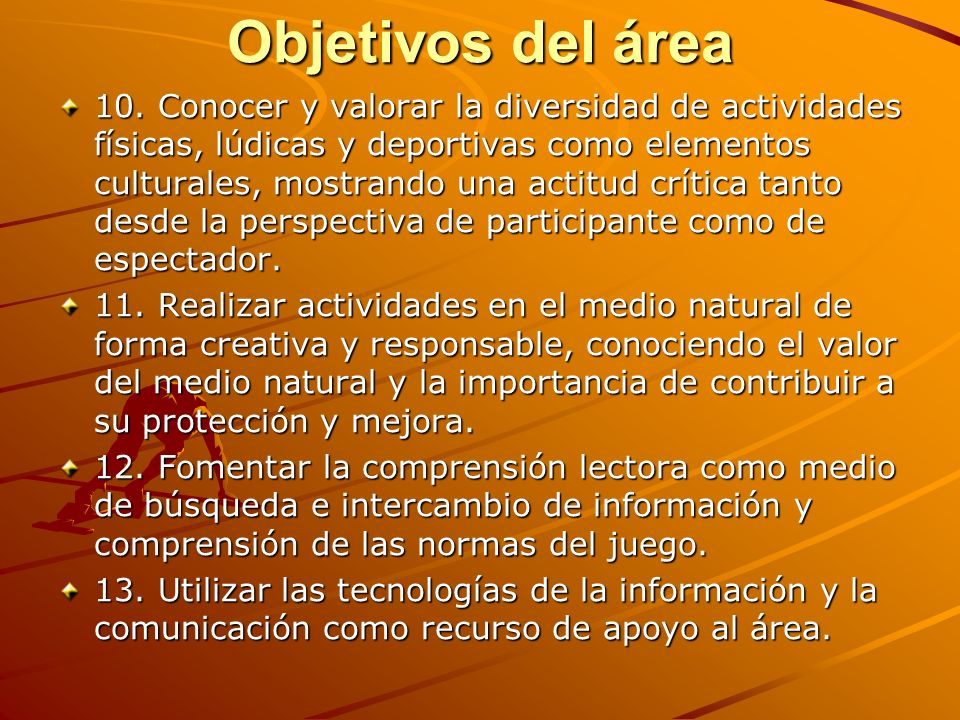 Objetivos del área

10. Conocer y valorar la diversidad de actividades físicas, lúdicas y deportivas como elementos culturales, mostrando una actitud crítica tanto desde la perspectiva de participante como de espectador.

11. Realizar actividades en el medio natural de forma creativa y responsable, conociendo el valor del medio natural y la importancia de contribuir a su protección y mejora.

12. Fomentar la comprensión lectora como medio de búsqueda e intercambio de información y comprensión de las normas del juego.

13. Utilizar las tecnologías de la información y la comunicación como recurso de apoyo al área.